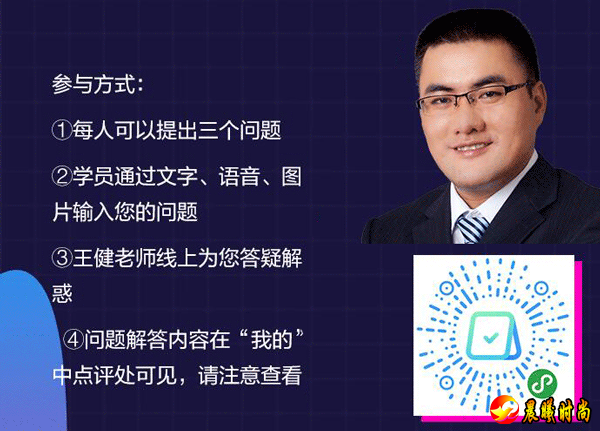 参与方式:

①每人可以提出三个问题

②学员通过文字、语音、图片输入您的问题

③王健老师线上为您答疑解惑

④问题解答内容在“我的”中点评处可见，请注意查看

晨曦时尚